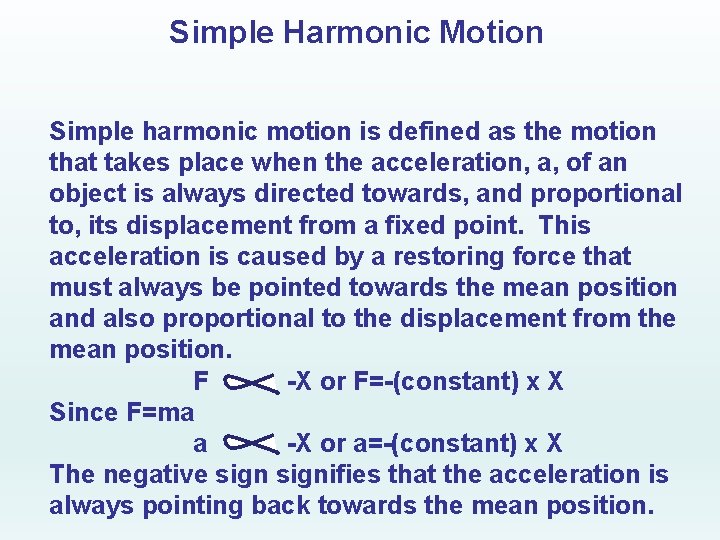 Simple Harmonic Motion

Simple harmonic motion is defined as the motion that takes place when the acceleration, a, of an object is always directed towards, and proportional to, its displacement from a fixed point. This acceleration is caused by a restoring force that must always be pointed towards the mean position and also proportional to the displacement from the mean position.

F $\propto$ -X or F=-(constant) x X

Since F=ma

a $\propto$ -X or a=-(constant) x X

The negative sign signifies that the acceleration is always pointing back towards the mean position.